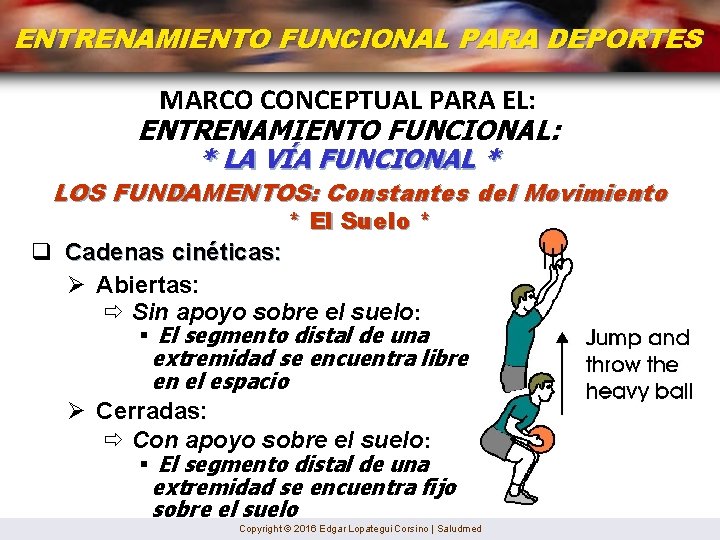 ENTRENAMIENTO FUNCIONAL PARA DEPORTES

MARCO CONCEPTUAL PARA EL:
ENTRENAMIENTO FUNCIONAL:
* LA VÍA FUNCIONAL *

LOS FUNDAMENTOS: Constantes del Movimiento
* El Suelo *

❑ Cadenas cinéticas:
➢ Abiertas:
⇨ Sin apoyo sobre el suelo:
▪ El segmento distal de una extremidad se encuentra libre en el espacio
➢ Cerradas:
⇨ Con apoyo sobre el suelo:
▪ El segmento distal de una extremidad se encuentra fijo sobre el suelo

Jump and throw the heavy ball

Copyright © 2016 Edgar Lopategui Corsino | Saludmed